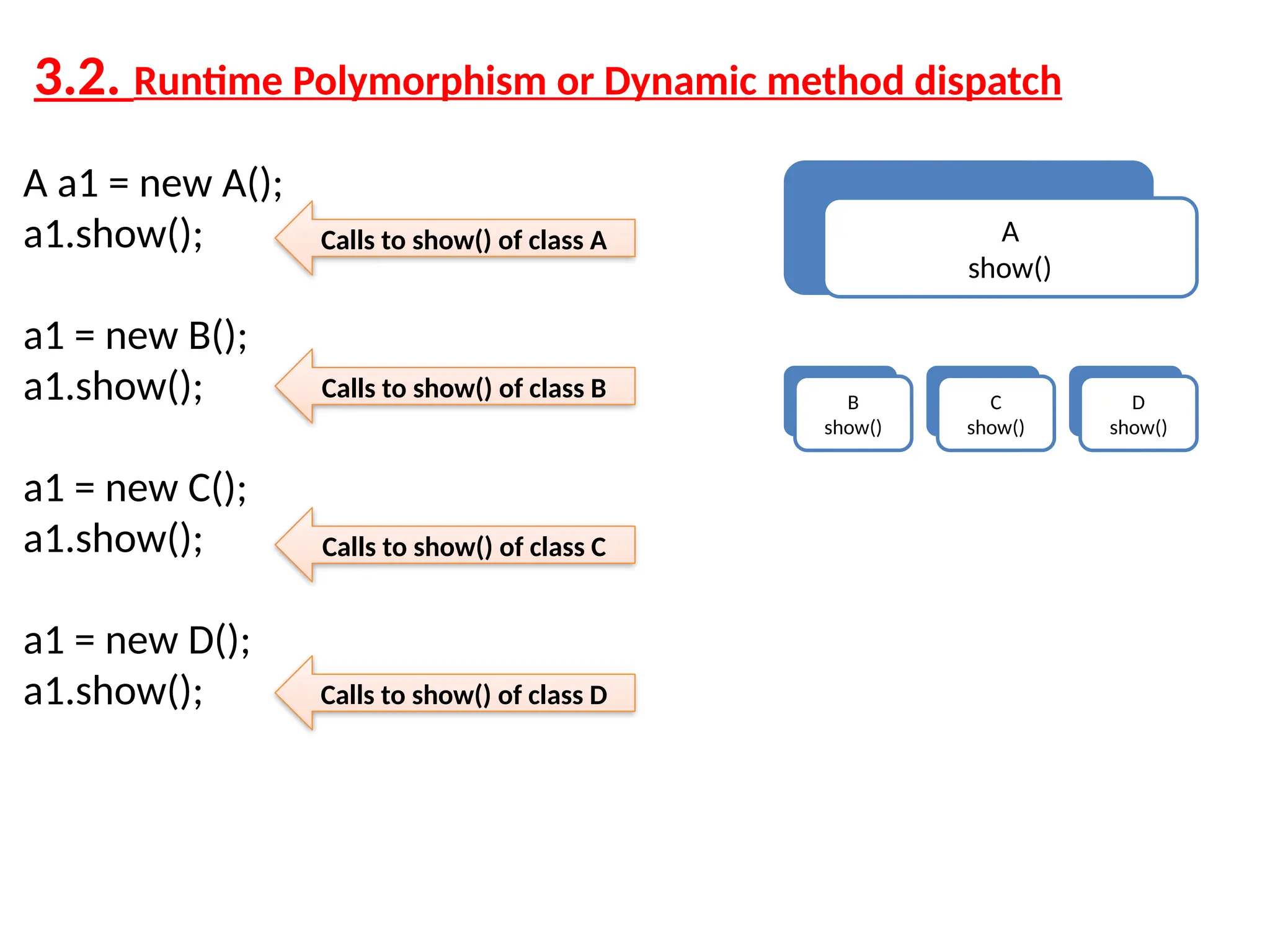 3.2. Runtime Polymorphism or Dynamic method dispatch

A a1 = new A();
a1.show();

Calls to show() of class A

a1 = new B();
a1.show();

Calls to show() of class B

a1 = new C();
a1.show();

Calls to show() of class C

a1 = new D();
a1.show();

Calls to show() of class D

A
show()

B
show()

C
show()

D
show()